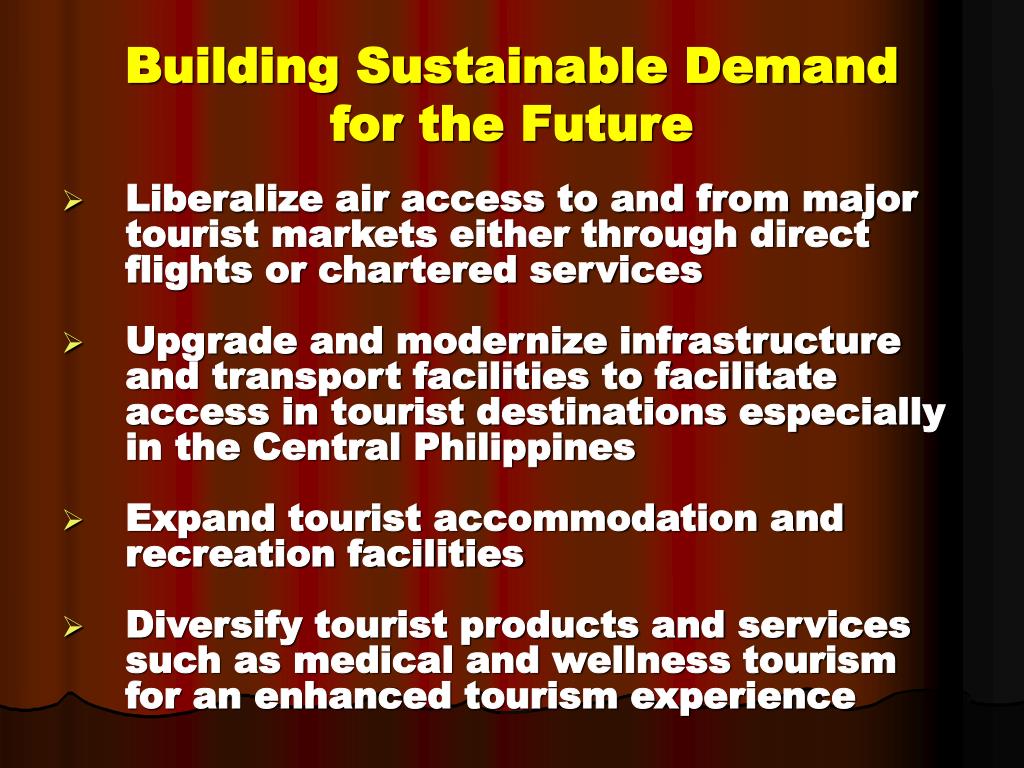 Building Sustainable Demand for the Future

➢ Liberalize air access to and from major tourist markets either through direct flights or chartered services

➢ Upgrade and modernize infrastructure and transport facilities to facilitate access in tourist destinations especially in the Central Philippines

➢ Expand tourist accommodation and recreation facilities

➢ Diversify tourist products and services such as medical and wellness tourism for an enhanced tourism experience